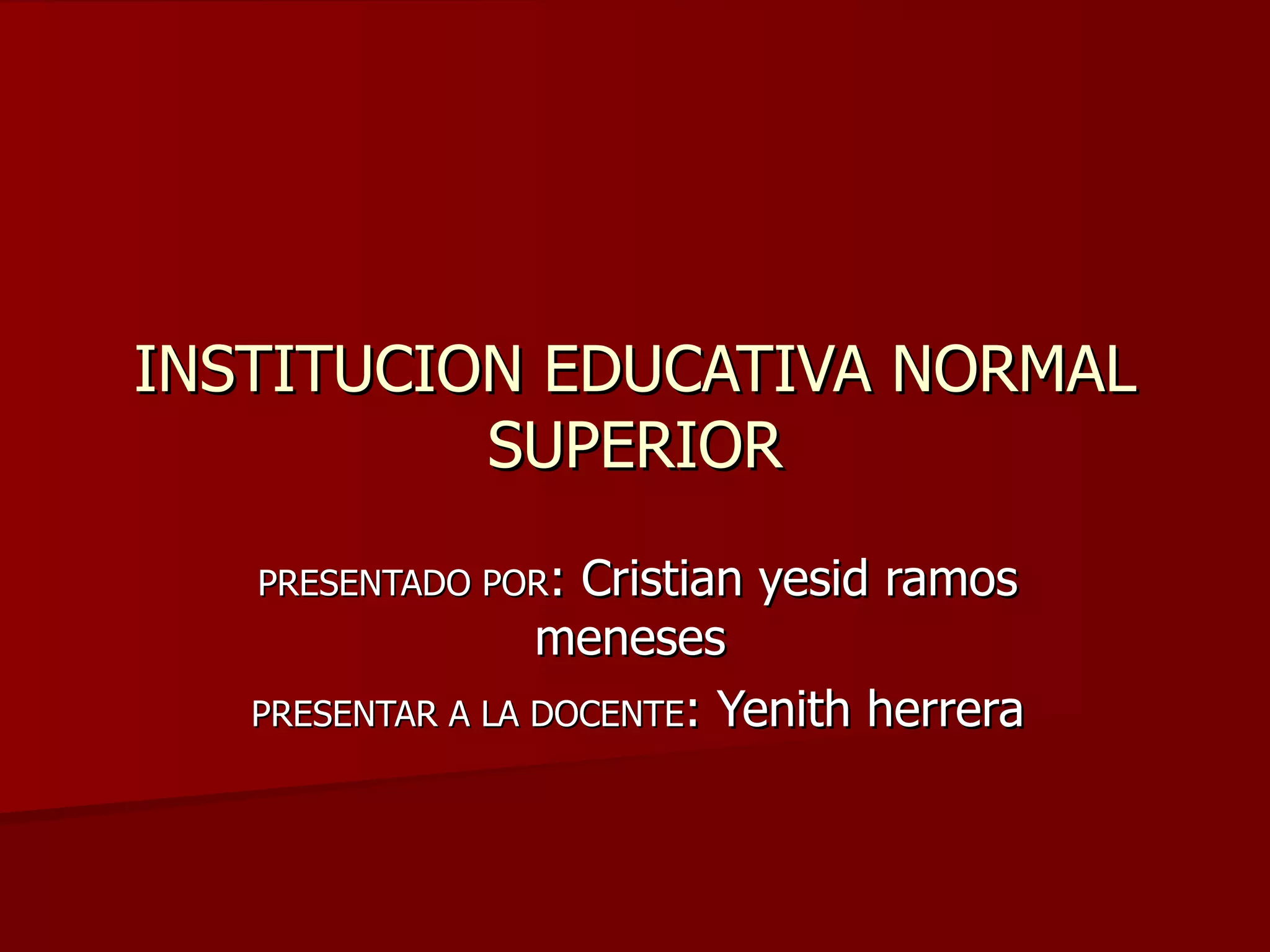 INSTITUCION EDUCATIVA NORMAL SUPERIOR

PRESENTADO POR: Cristian yesid ramos meneses

PRESENTAR A LA DOCENTE: Yenith herrera